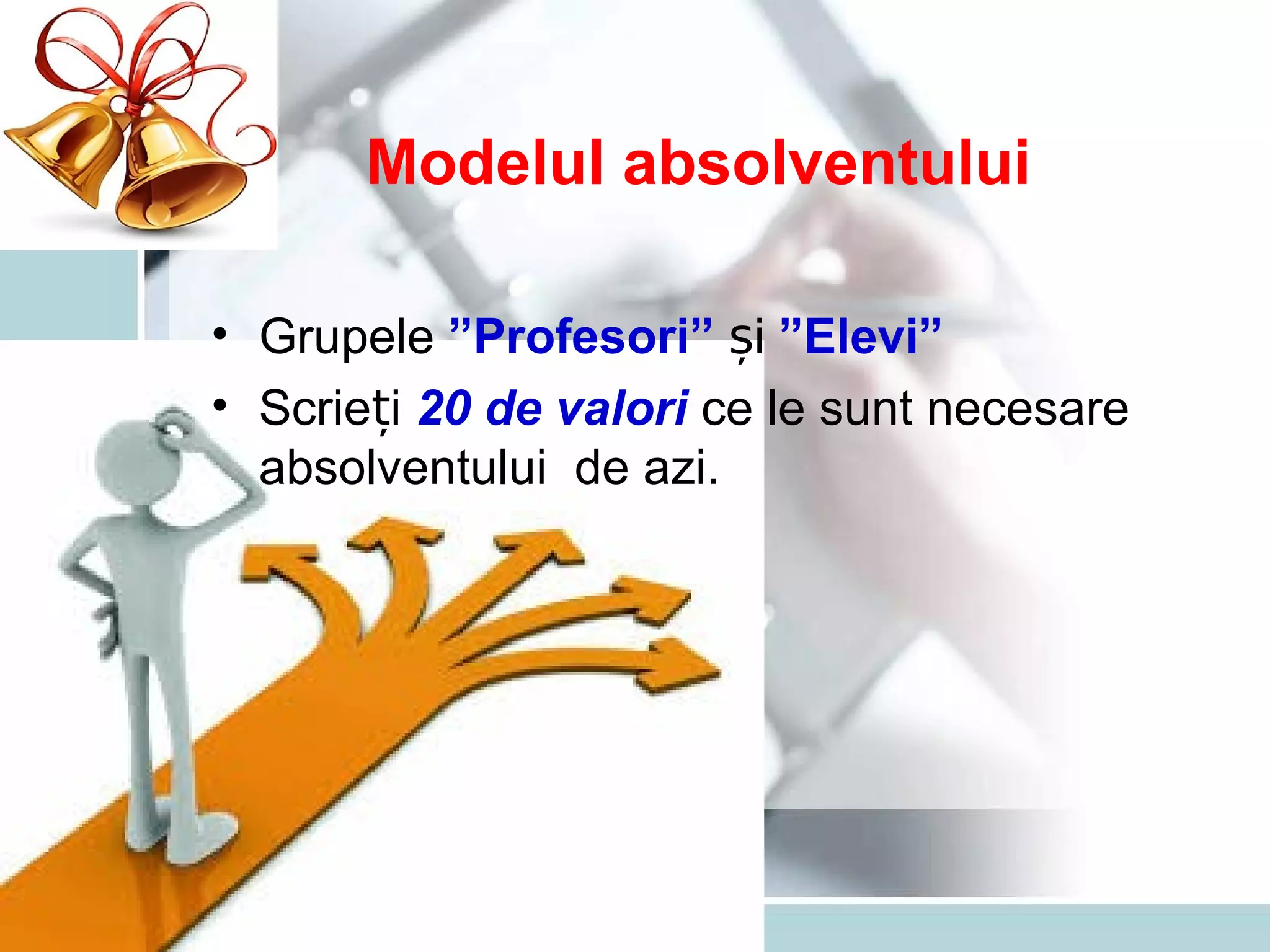 Modelul absolventului

• Grupele ”Profesori” și ”Elevi”
• Scrieți 20 de valori ce le sunt necesare absolventului de azi.